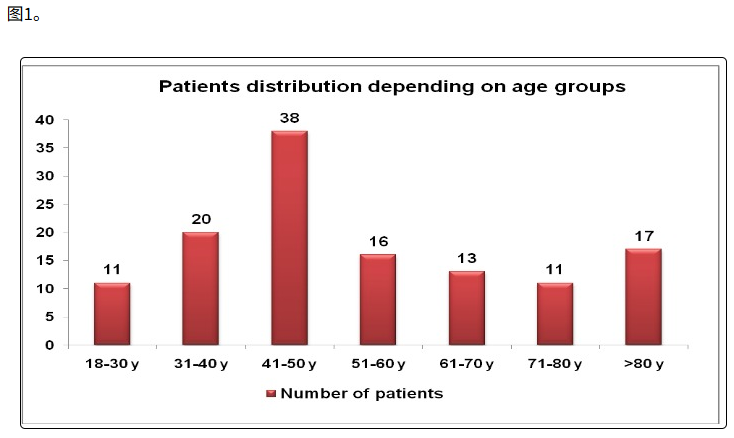 图1。

Patients distribution depending on age groups

40
35
30
25
20
15
10
5
0

11
20
38
16
13
11
17

18-30 y
31-40 y
41-50 y
51-60 y
61-70 y
71-80 y
>80 y

Number of patients